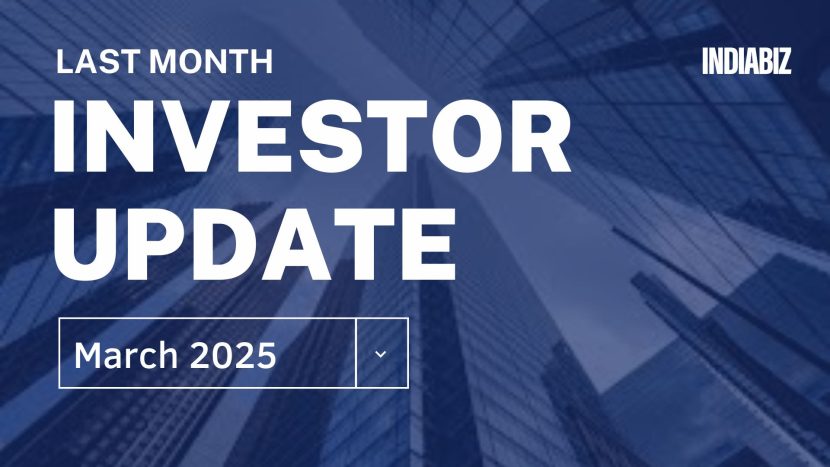 LAST MONTH

INDIABIZ

INVESTOR UPDATE

March 2025